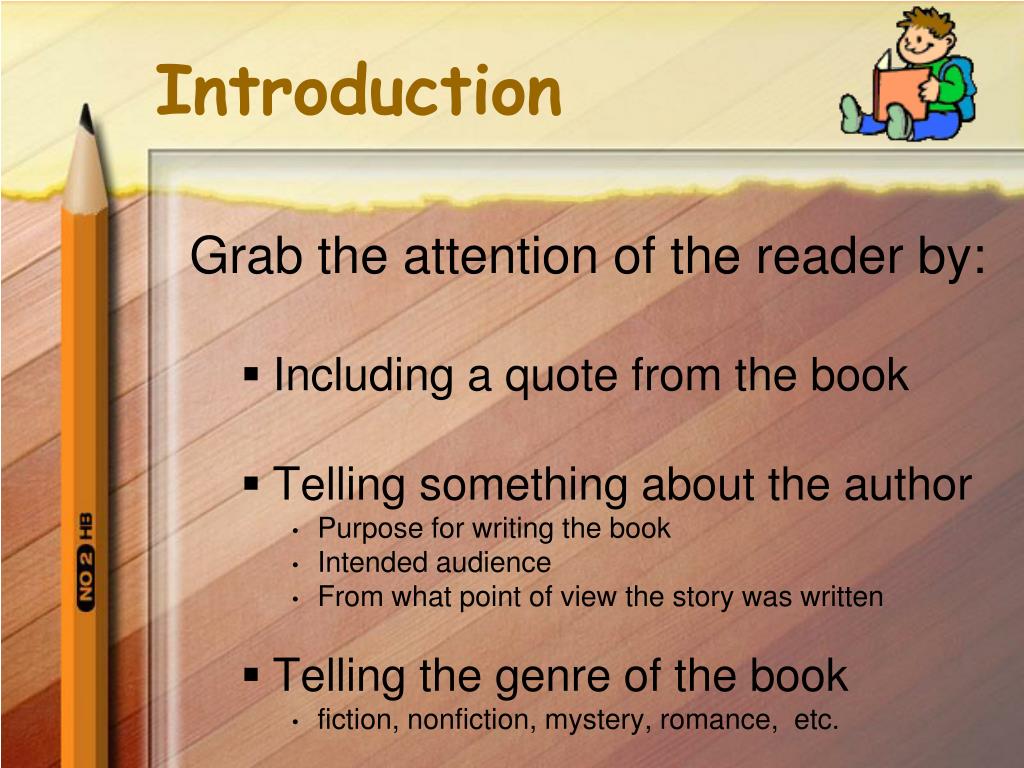 Introduction

Grab the attention of the reader by:

▪ Including a quote from the book

▪ Telling something about the author
• Purpose for writing the book
• Intended audience
• From what point of view the story was written

▪ Telling the genre of the book
• fiction, nonfiction, mystery, romance,  etc.

NO 2 HB